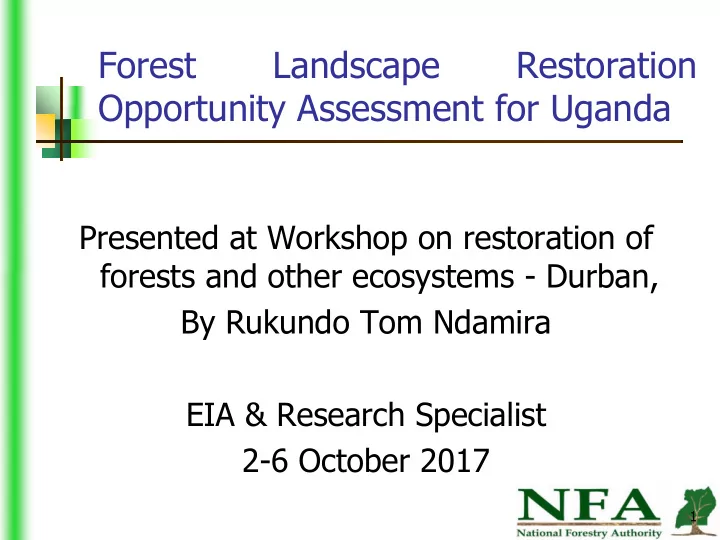 Forest Landscape Restoration Opportunity Assessment for Uganda

Presented at Workshop on restoration of forests and other ecosystems - Durban,

By Rukundo Tom Ndamira

EIA & Research Specialist

2-6 October 2017

NFA
National Forestry Authority

1